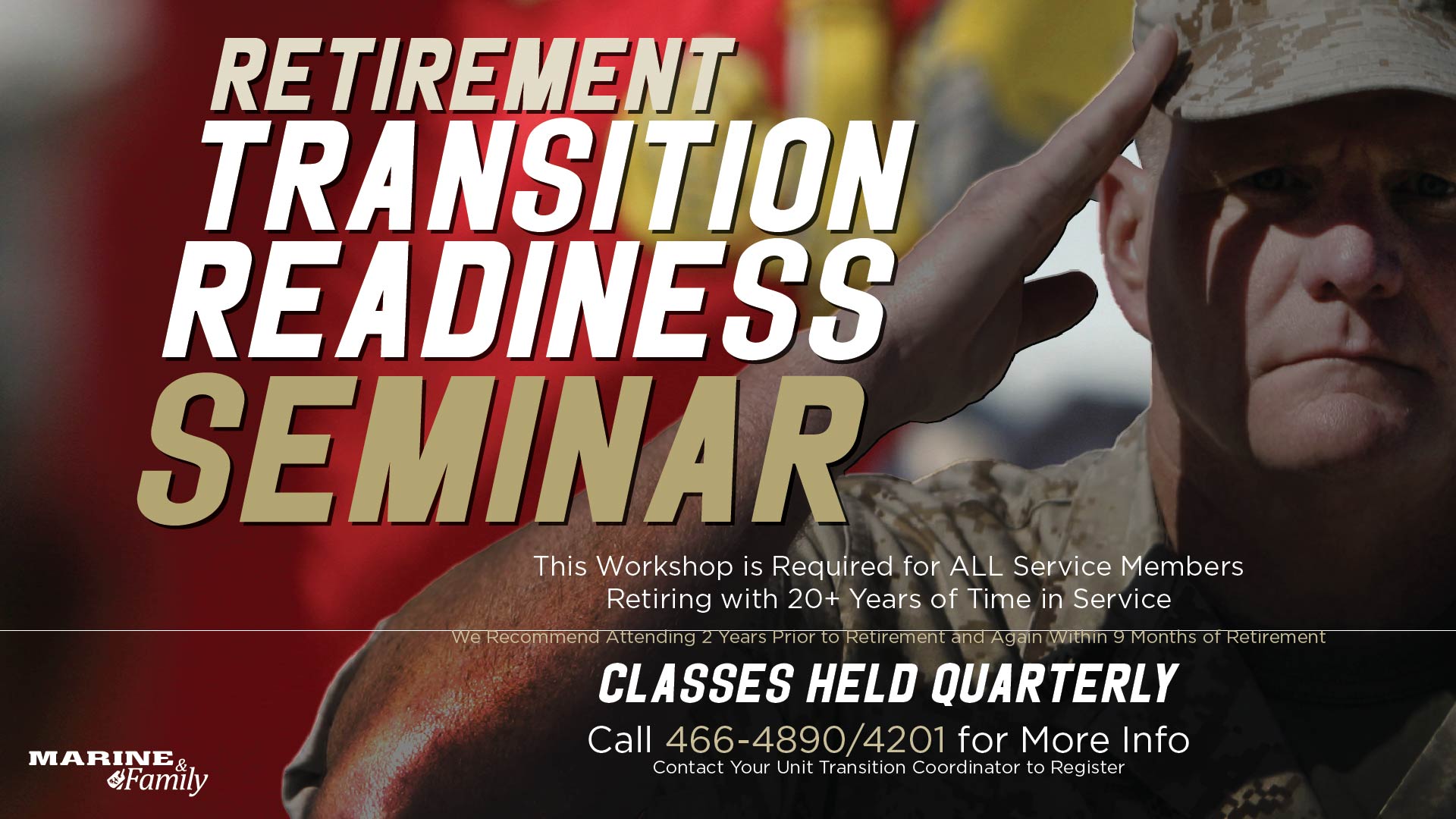 RETIREMENT
TRANSITION
READINESS
SEMINAR

This Workshop is Required for ALL Service Members
Retiring with 20+ Years of Time in Service

We Recommend Attending 2 Years Prior to Retirement and Again Within 9 Months of Retirement

CLASSES HELD QUARTERLY

Call 466-4890/4201 for More Info
Contact Your Unit Transition Coordinator to Register

MARINE & Family